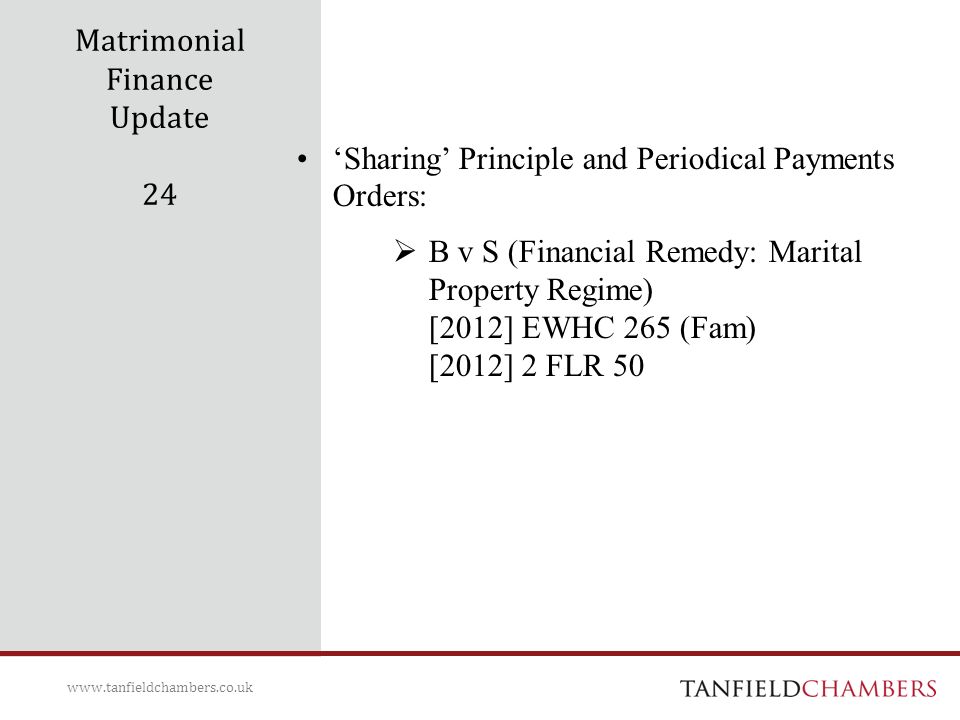 Matrimonial Finance Update

24

• ‘Sharing’ Principle and Periodical Payments Orders:

➢ B v S (Financial Remedy: Marital Property Regime)
[2012] EWHC 265 (Fam)
[2012] 2 FLR 50

www.tanfieldchambers.co.uk

TANFIELDCHAMBERS